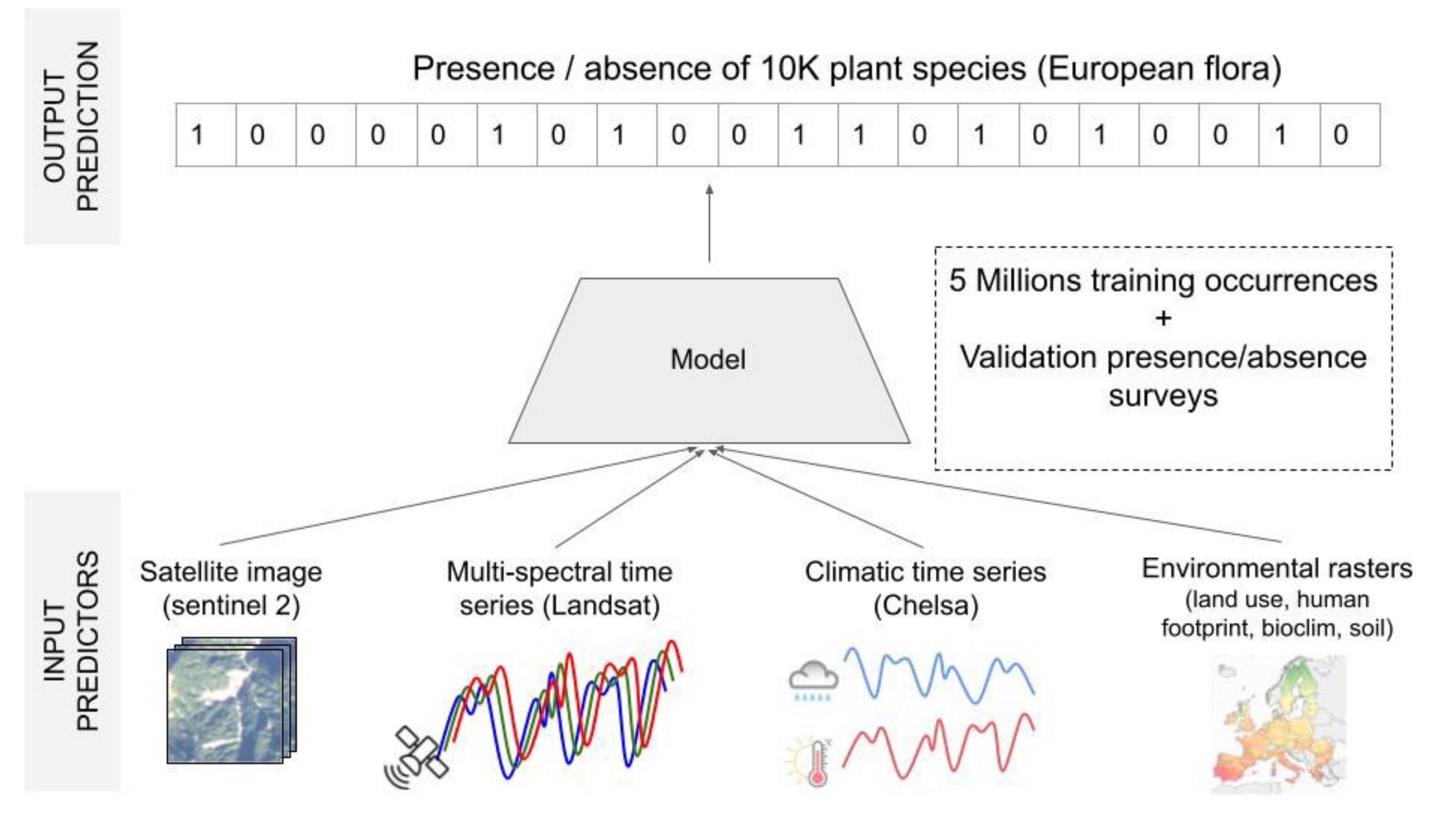 OUTPUT PREDICTION

Presence / absence of 10K plant species (European flora)

| 1 | 0 | 0 | 0 | 0 | 1 | 0 | 1 | 0 | 0 | 1 | 1 | 0 | 1 | 0 | 1 | 0 | 0 | 1 | 0 |
|---|---|---|---|---|---|---|---|---|---|---|---|---|---|---|---|---|---|---|---|

Model

5 Millions training occurrences
+
Validation presence/absence surveys

INPUT PREDICTORS

Satellite image (sentinel 2)

Multi-spectral time series (Landsat)

Climatic time series (Chelsa)

Environmental rasters (land use, human footprint, bioclim, soil)